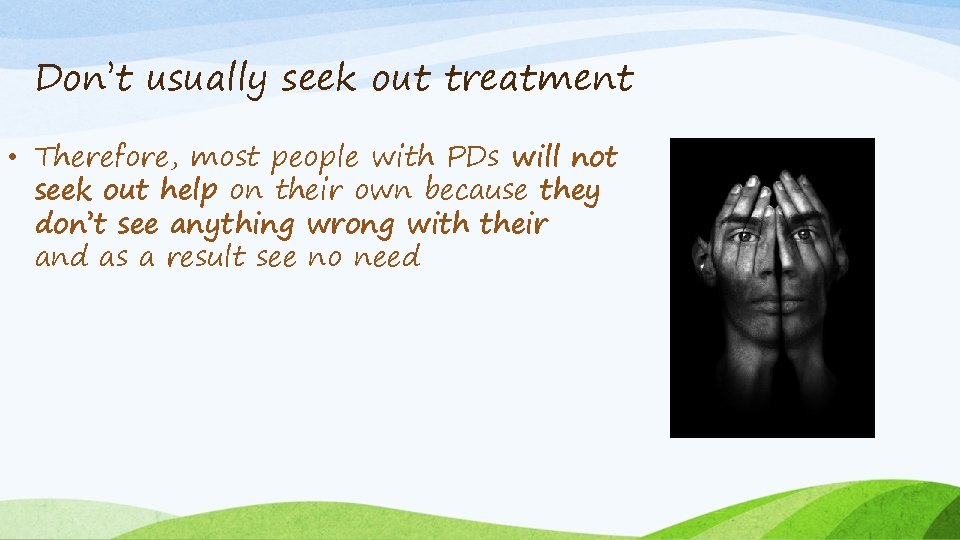 Don't usually seek out treatment

• Therefore, most people with PDs will not seek out help on their own because they don't see anything wrong with their and as a result see no need